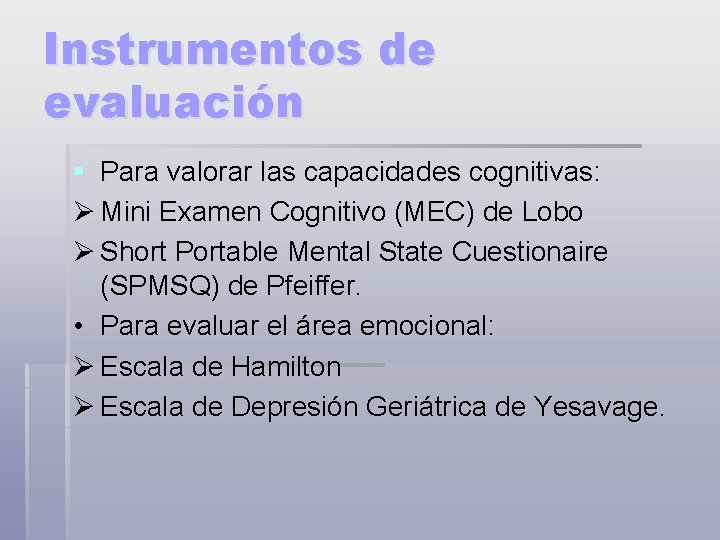 Instrumentos de evaluación

▪ Para valorar las capacidades cognitivas:

➢ Mini Examen Cognitivo (MEC) de Lobo

➢ Short Portable Mental State Cuestionaire (SPMSQ) de Pfeiffer.

• Para evaluar el área emocional:

➢ Escala de Hamilton

➢ Escala de Depresión Geriátrica de Yesavage.